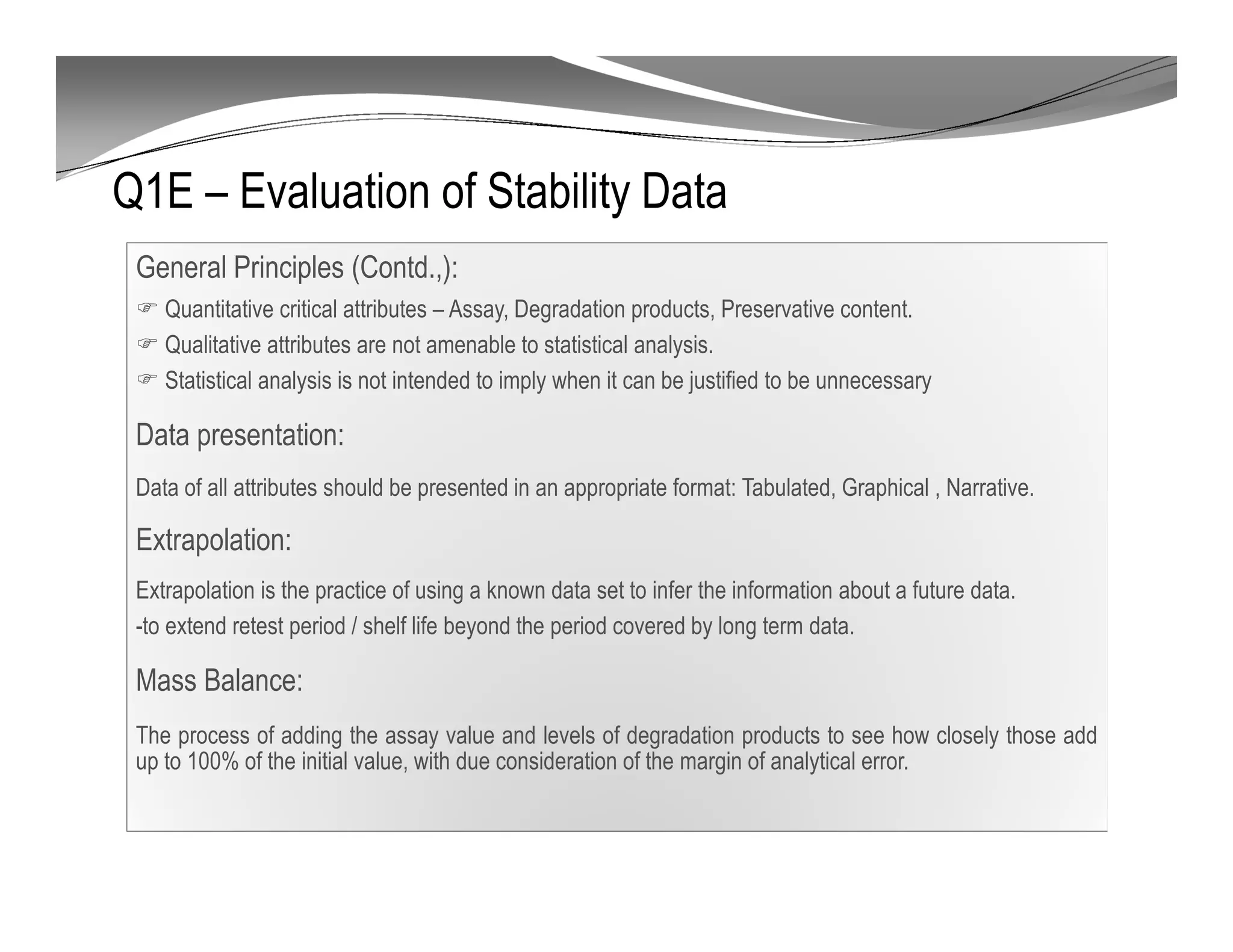 Q1E – Evaluation of Stability Data

General Principles (Contd.,):

☞ Quantitative critical attributes – Assay, Degradation products, Preservative content.

☞ Qualitative attributes are not amenable to statistical analysis.

☞ Statistical analysis is not intended to imply when it can be justified to be unnecessary

Data presentation:

Data of all attributes should be presented in an appropriate format: Tabulated, Graphical , Narrative.

Extrapolation:

Extrapolation is the practice of using a known data set to infer the information about a future data.

-to extend retest period / shelf life beyond the period covered by long term data.

Mass Balance:

The process of adding the assay value and levels of degradation products to see how closely those add up to 100% of the initial value, with due consideration of the margin of analytical error.